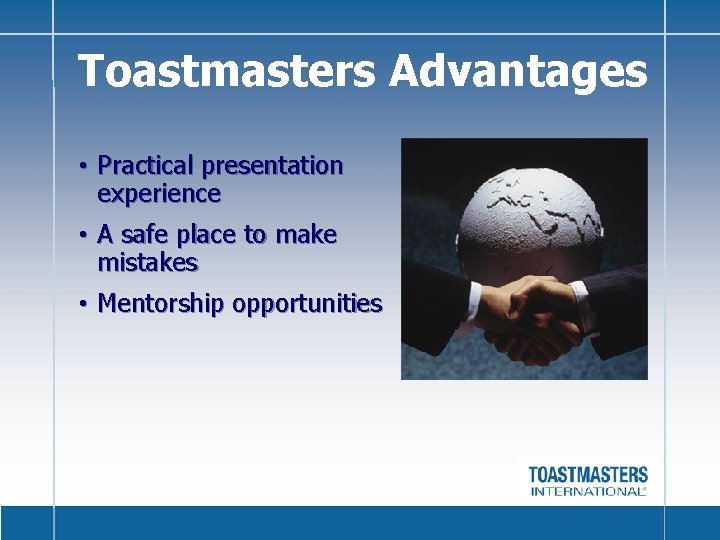 Toastmasters Advantages

• Practical presentation experience

• A safe place to make mistakes

• Mentorship opportunities

TOASTMASTERS
INTERNATIONAL®